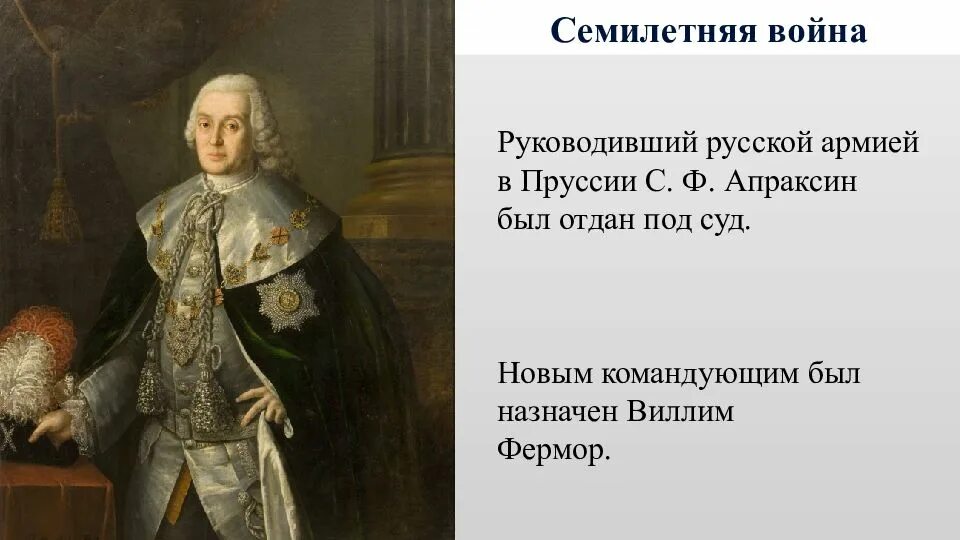 Семилетняя война

Руководивший русской армией в Пруссии С. Ф. Апраксин был отдан под суд.

Новым командующим был назначен Виллим Фермор.